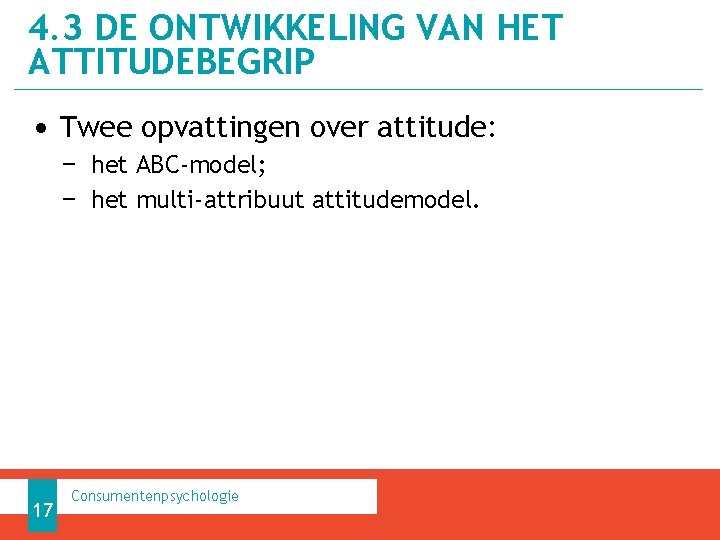 4.3 DE ONTWIKKELING VAN HET ATTITUDEBEGRIP

• Twee opvattingen over attitude:
− het ABC-model;
− het multi-attribuut attitudemodel.

17

Consumentenpsychologie